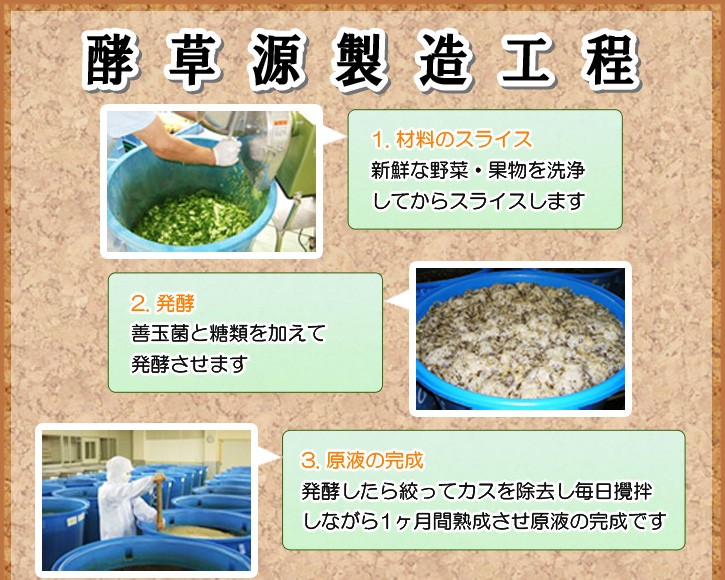 酵草源製造工程

1. 材料のスライス
新鮮な野菜・果物を洗浄してからスライスします

2. 発酵
善玉菌と糖類を加えて発酵させます

3. 原液の完成
発酵したら絞ってカスを除去し毎日攪拌しながら1ヶ月間熟成させ原液の完成です